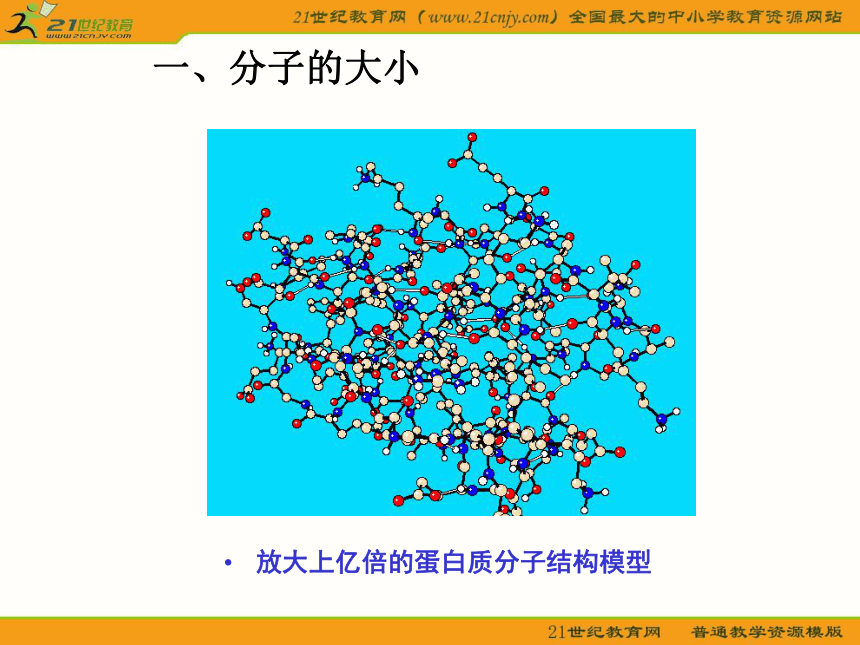 21世纪教育
www.21cnjy.com

21世纪教育网（www.21cnjy.com）全国最大的中小学教育资源网站

一、分子的大小

• 放大上亿倍的蛋白质分子结构模型

21世纪教育网　普通教学资源模版